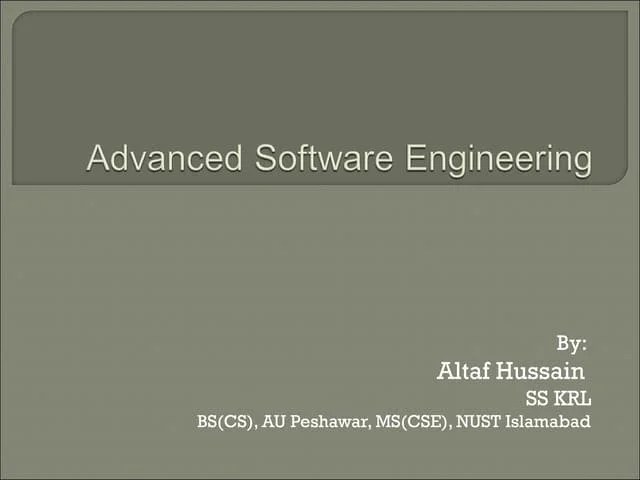 Advanced Software Engineering

By:
Altaf Hussain
SS KRL
BS(CS), AU Peshawar, MS(CSE), NUST Islamabad